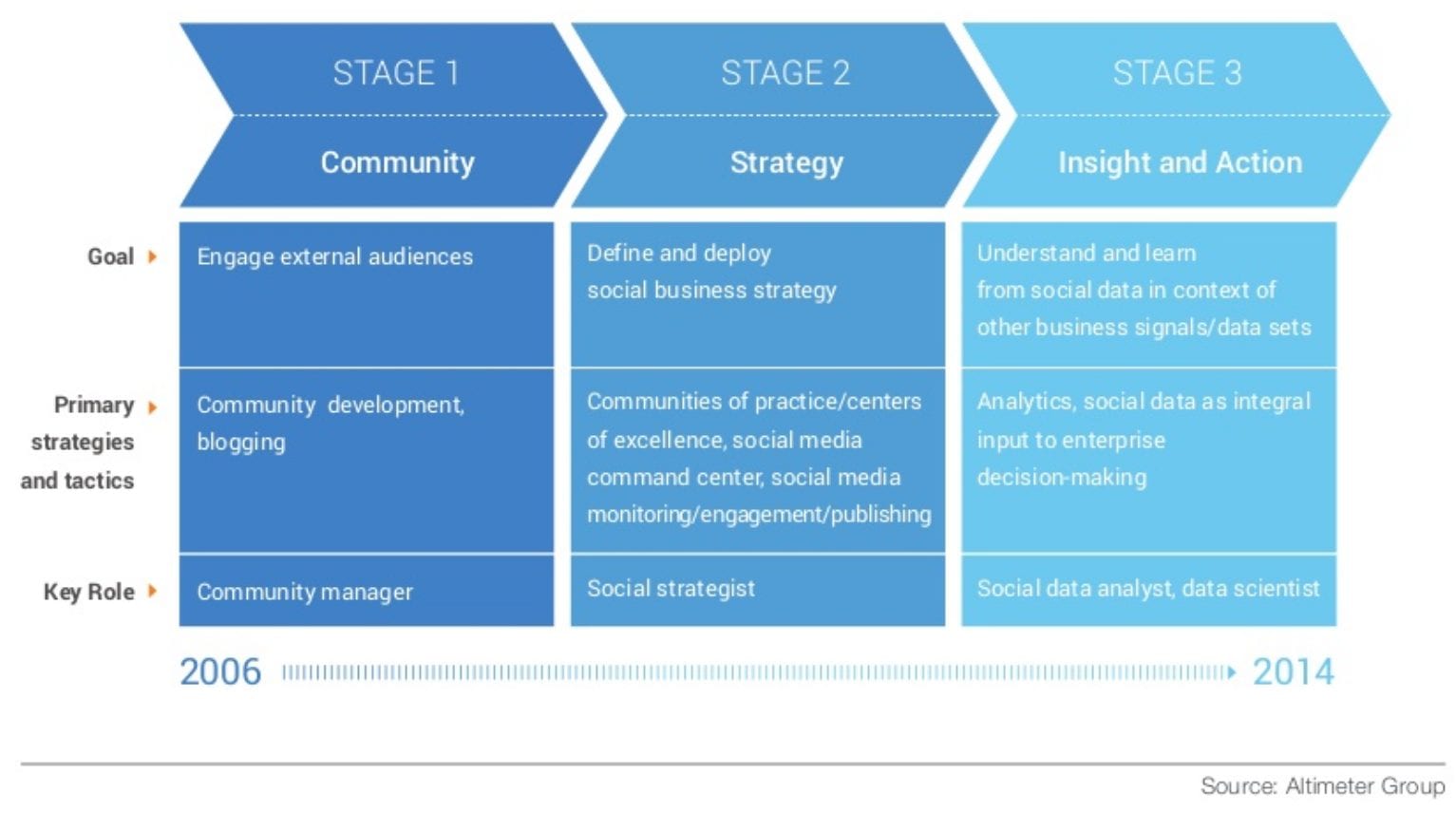 | | STAGE 1 Community | STAGE 2 Strategy | STAGE 3 Insight and Action |
|---|---|---|---|
| Goal | Engage external audiences | Define and deploy social business strategy | Understand and learn from social data in context of other business signals/data sets |
| Primary strategies and tactics | Community development, blogging | Communities of practice/centers of excellence, social media command center, social media monitoring/engagement/publishing | Analytics, social data as integral input to enterprise decision-making |
| Key Role | Community manager | Social strategist | Social data analyst, data scientist |

2006 2014

Source: Altimeter Group